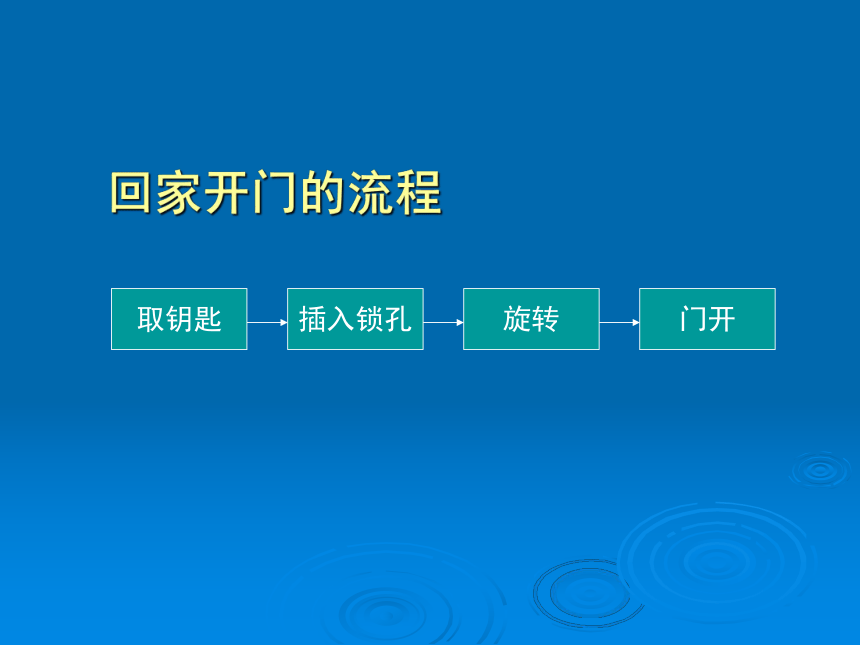 回家开门的流程

取钥匙

插入锁孔

旋转

门开